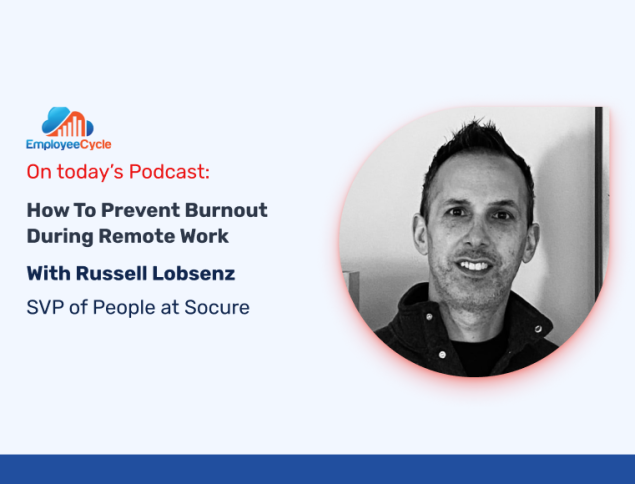 EmployeeCycle

On today's Podcast:

How To Prevent Burnout During Remote Work

With Russell Lobsenz

SVP of People at Socure